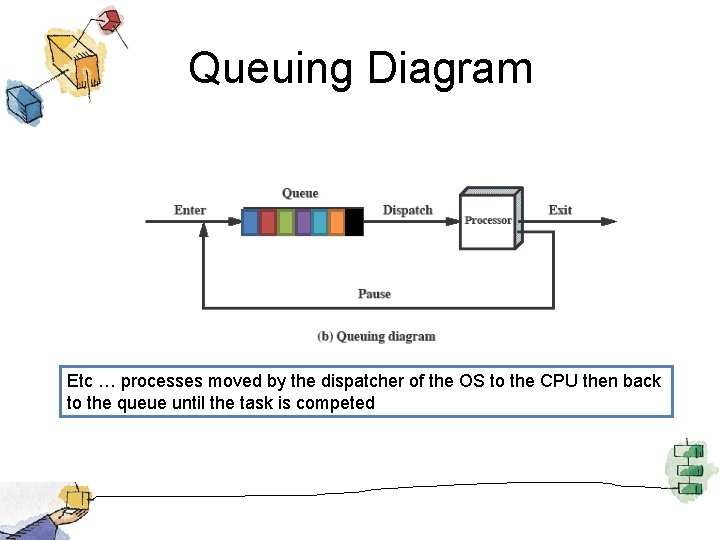 Queuing Diagram

Queue

Enter

Dispatch

Processor

Exit

Pause

(b) Queuing diagram

Etc … processes moved by the dispatcher of the OS to the CPU then back to the queue until the task is competed